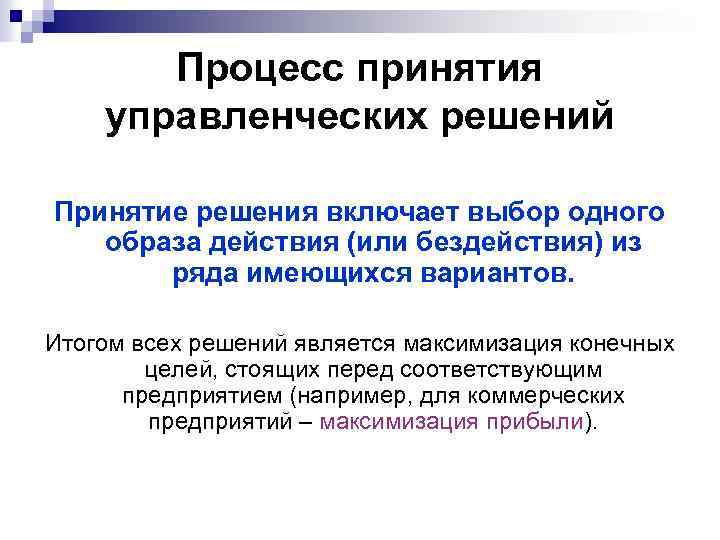 Процесс принятия управленческих решений

Принятие решения включает выбор одного образа действия (или бездействия) из ряда имеющихся вариантов.

Итогом всех решений является максимизация конечных целей, стоящих перед соответствующим предприятием (например, для коммерческих предприятий – максимизация прибыли).